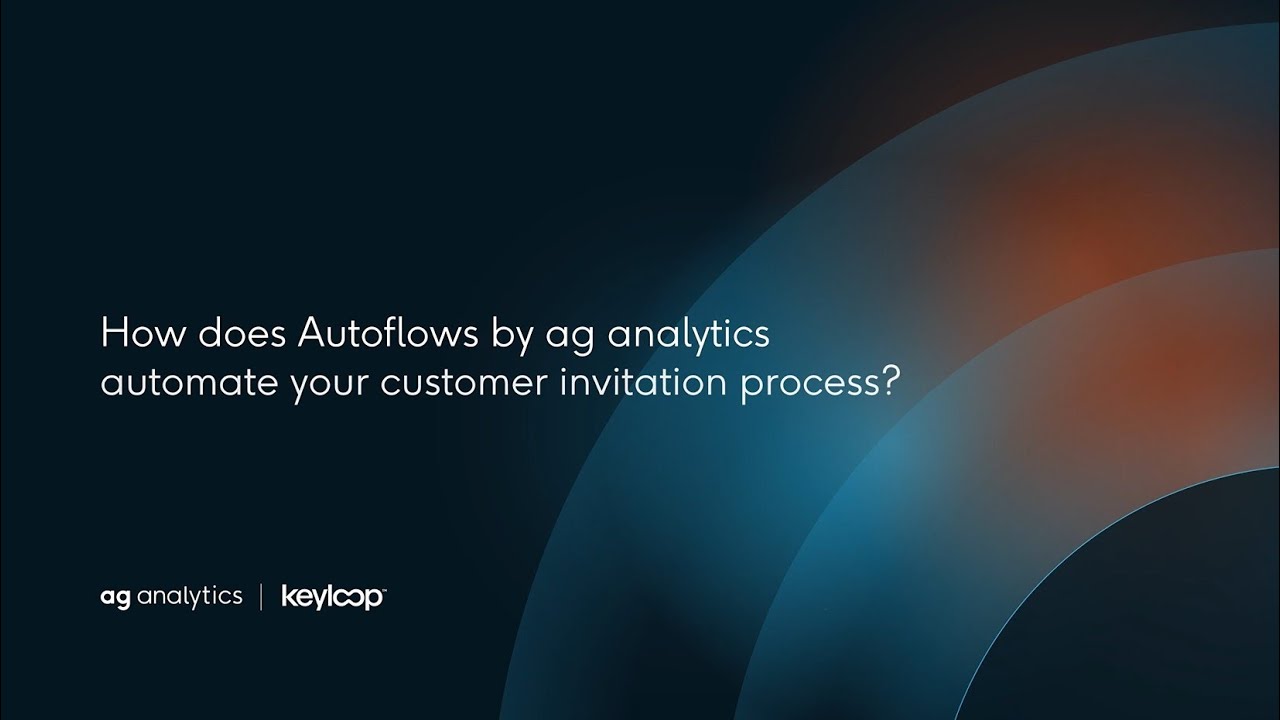 How does Autoflows by ag analytics automate your customer invitation process?

ag analytics | keyloop